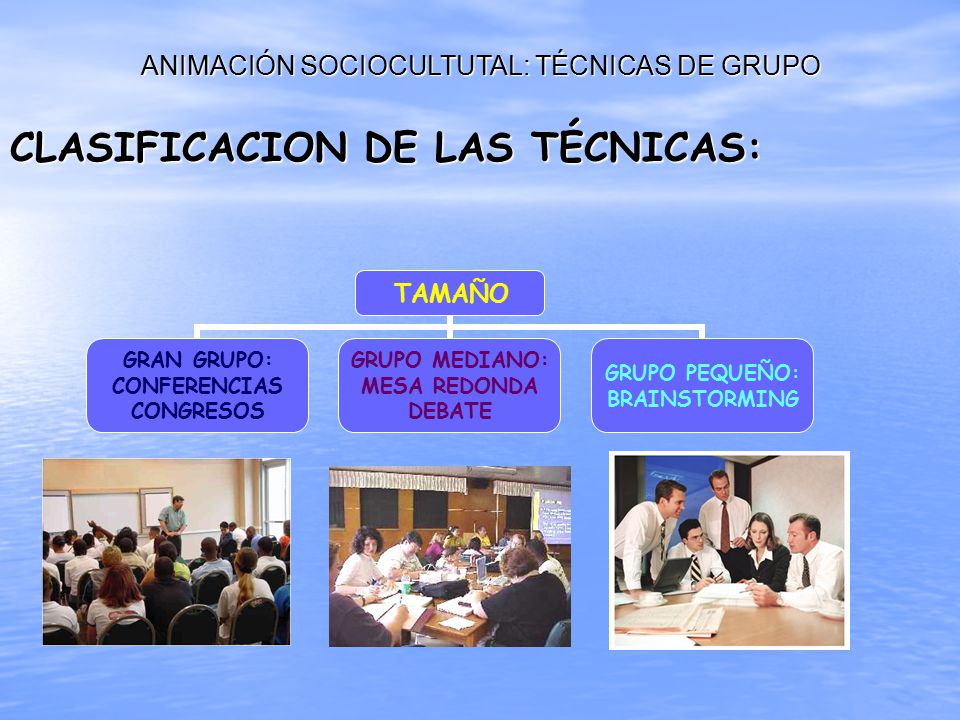 ANIMACIÓN SOCIOCULTUTAL: TÉCNICAS DE GRUPO

CLASIFICACION DE LAS TÉCNICAS:

TAMAÑO

GRAN GRUPO: CONFERENCIAS CONGRESOS

GRUPO MEDIANO: MESA REDONDA DEBATE

GRUPO PEQUEÑO: BRAINSTORMING